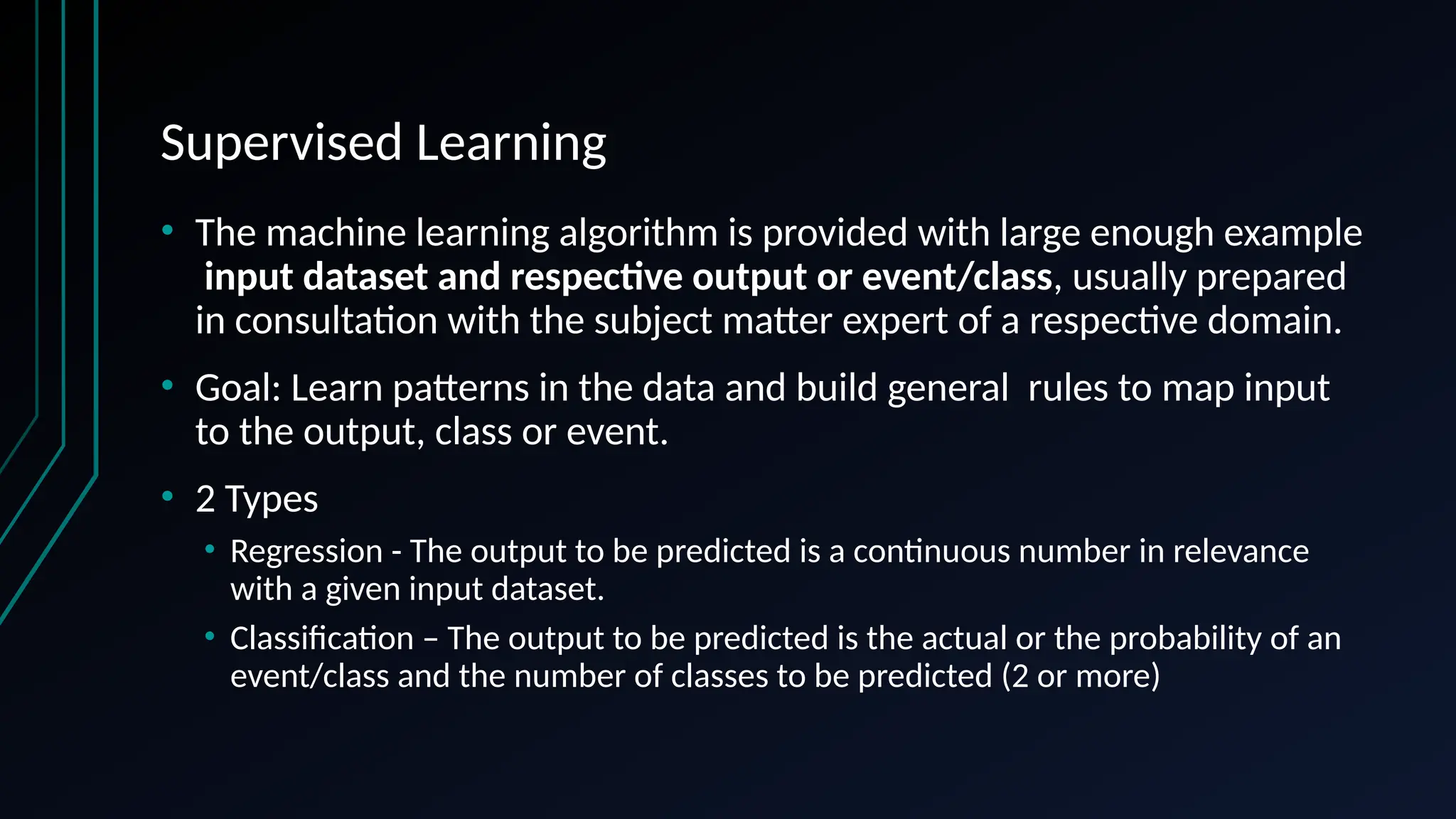 Supervised Learning

• The machine learning algorithm is provided with large enough example input dataset and respective output or event/class, usually prepared in consultation with the subject matter expert of a respective domain.

• Goal: Learn patterns in the data and build general rules to map input to the output, class or event.

• 2 Types
  • Regression - The output to be predicted is a continuous number in relevance with a given input dataset.
  • Classification – The output to be predicted is the actual or the probability of an event/class and the number of classes to be predicted (2 or more)